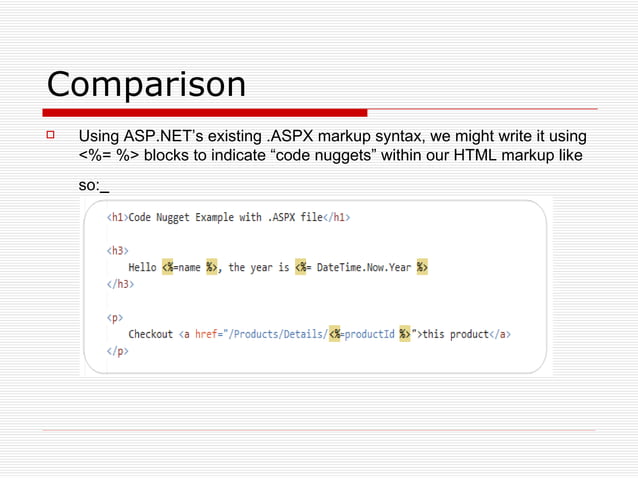 Comparison

Using ASP.NET's existing .ASPX markup syntax, we might write it using <%= %> blocks to indicate "code nuggets" within our HTML markup like so:_

<h1>Code Nugget Example with .ASPX file</h1>

<h3>
Hello <%=name %>, the year is <%= DateTime.Now.Year %>
</h3>

<p>
Checkout <a href="/Products/Details/<%=productId %>">this product</a>
</p>